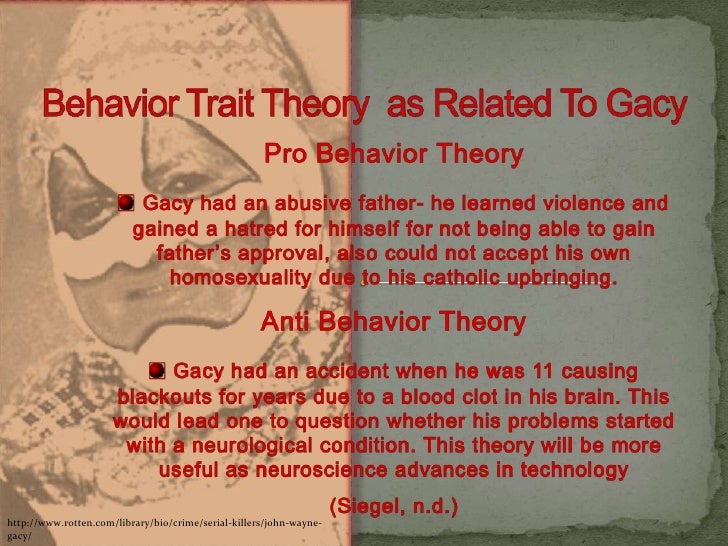 Behavior Trait Theory as Related To Gacy

Pro Behavior Theory

Gacy had an abusive father- he learned violence and gained a hatred for himself for not being able to gain father's approval, also could not accept his own homosexuality due to his catholic upbringing.

Anti Behavior Theory

Gacy had an accident when he was 11 causing blackouts for years due to a blood clot in his brain. This would lead one to question whether his problems started with a neurological condition. This theory will be more useful as neuroscience advances in technology

(Siegel, n.d.)

http://www.rotten.com/library/bio/crime/serial-killers/john-wayne-gacy/